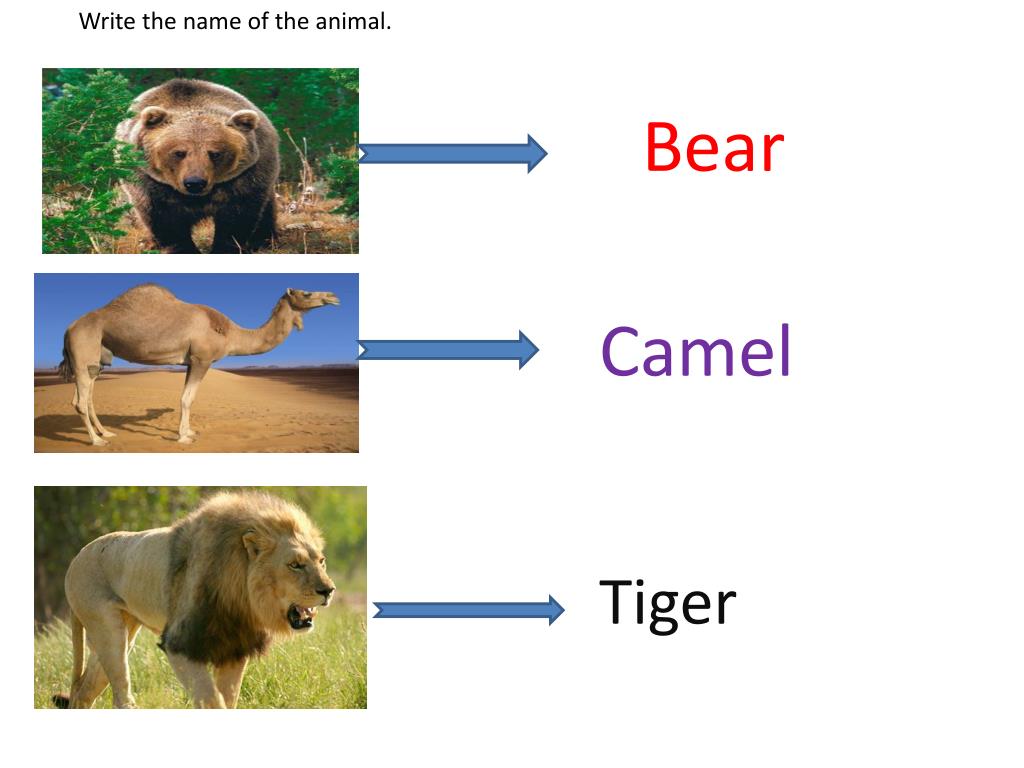 Write the name of the animal.

Bear

Camel

Tiger